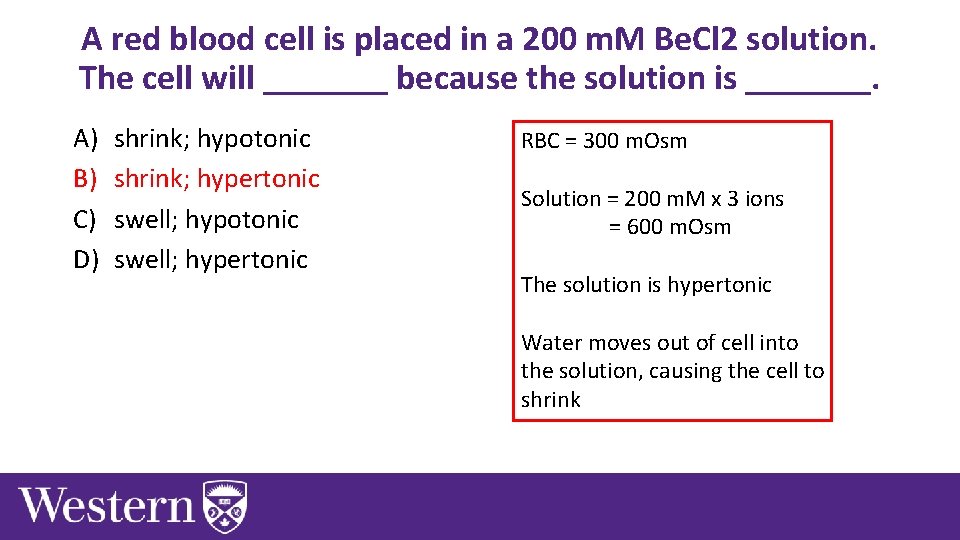 A red blood cell is placed in a 200 mM BeCl2 solution. The cell will _______ because the solution is _______.

A) shrink; hypotonic
B) shrink; hypertonic
C) swell; hypotonic
D) swell; hypertonic

RBC = 300 mOsm

Solution = 200 mM x 3 ions
= 600 mOsm

The solution is hypertonic

Water moves out of cell into the solution, causing the cell to shrink

Western